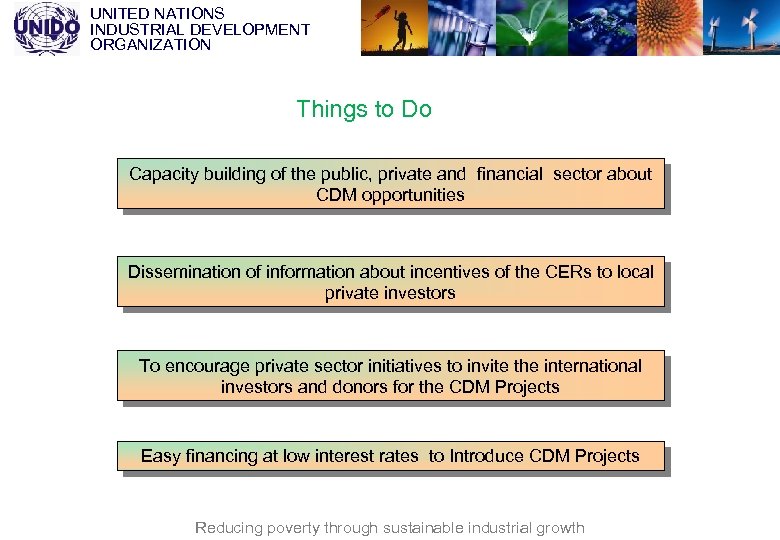 UNIDO

UNITED NATIONS
INDUSTRIAL DEVELOPMENT
ORGANIZATION

Things to Do

Capacity building of the public, private and financial sector about CDM opportunities

Dissemination of information about incentives of the CERs to local private investors

To encourage private sector initiatives to invite the international investors and donors for the CDM Projects

Easy financing at low interest rates to Introduce CDM Projects

Reducing poverty through sustainable industrial growth